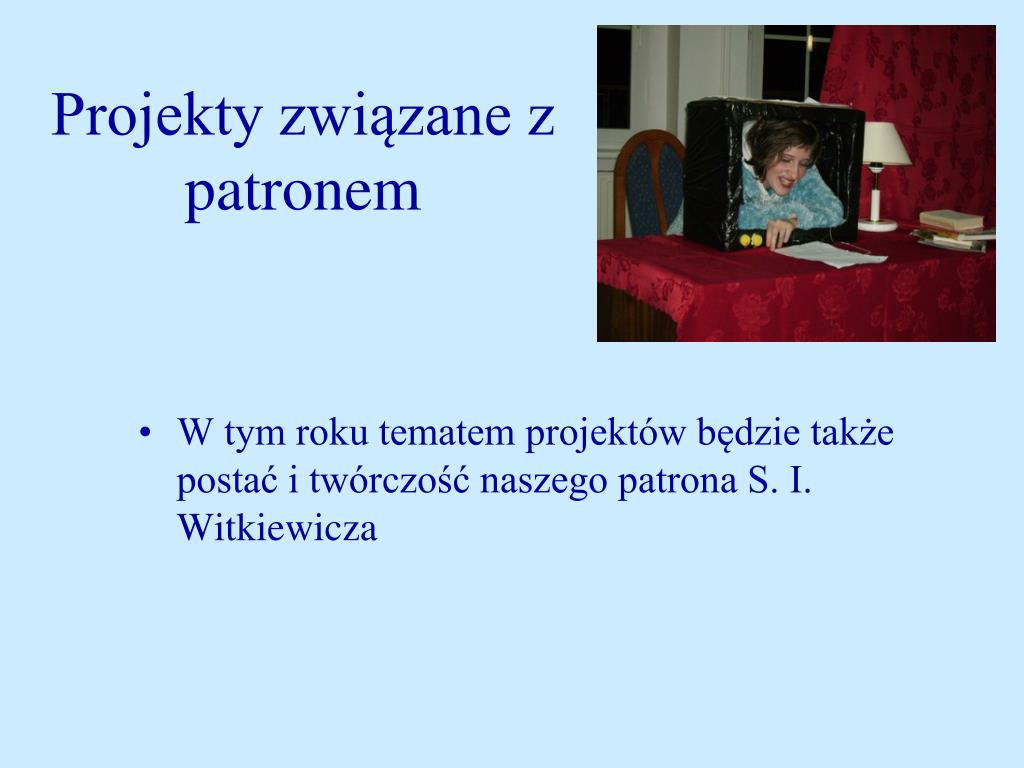 Projekty związane z patronem

• W tym roku tematem projektów będzie także postać i twórczość naszego patrona S. I. Witkiewicza